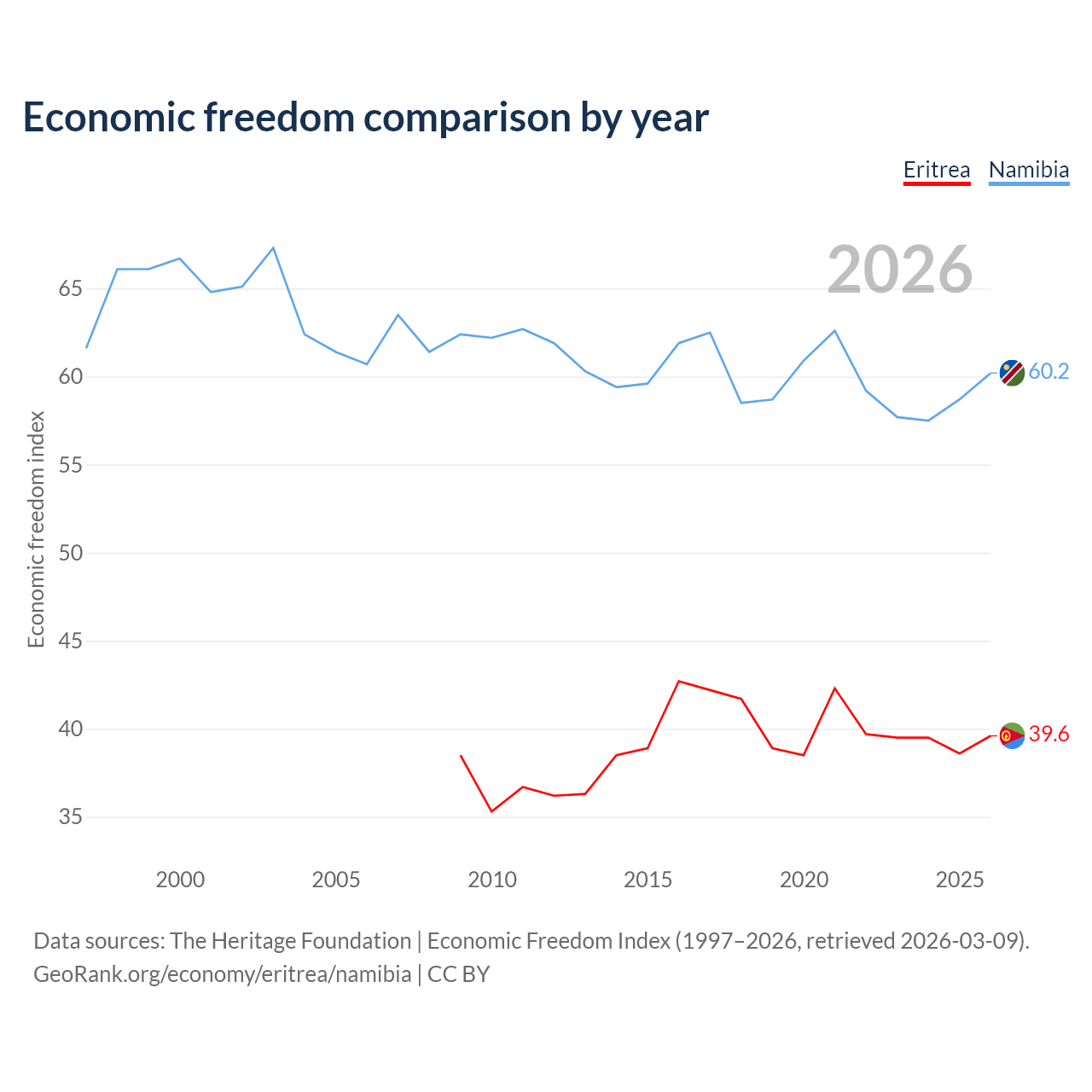 Economic freedom comparison by year

Eritrea Namibia

2026

Economic freedom index

65
60
55
50
45
40
35

60.2
39.6

2000 2005 2010 2015 2020 2025

Data sources: The Heritage Foundation | Economic Freedom Index (1997–2026, retrieved 2026-03-09).
GeoRank.org/economy/eritrea/namibia | CC BY